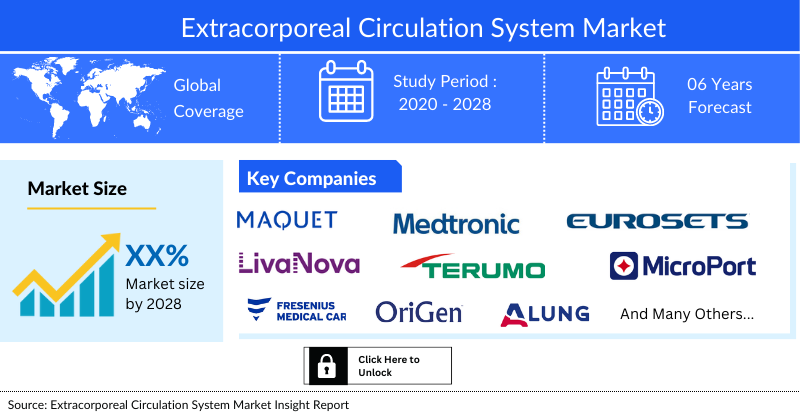 Extracorporeal Circulation System Market

Global Coverage

Study Period : 2020 - 2028

06 Years Forecast

Market Size

XX%
Market size by 2028

Key Companies

MAQUET
Medtronic
EUROSETS
LivaNova
TERUMO
MicroPort
FRESENIUS MEDICAL CAR
OriGen
ALUNG
And Many Others...

Click Here to Unlock

Source: Extracorporeal Circulation System Market Insight Report